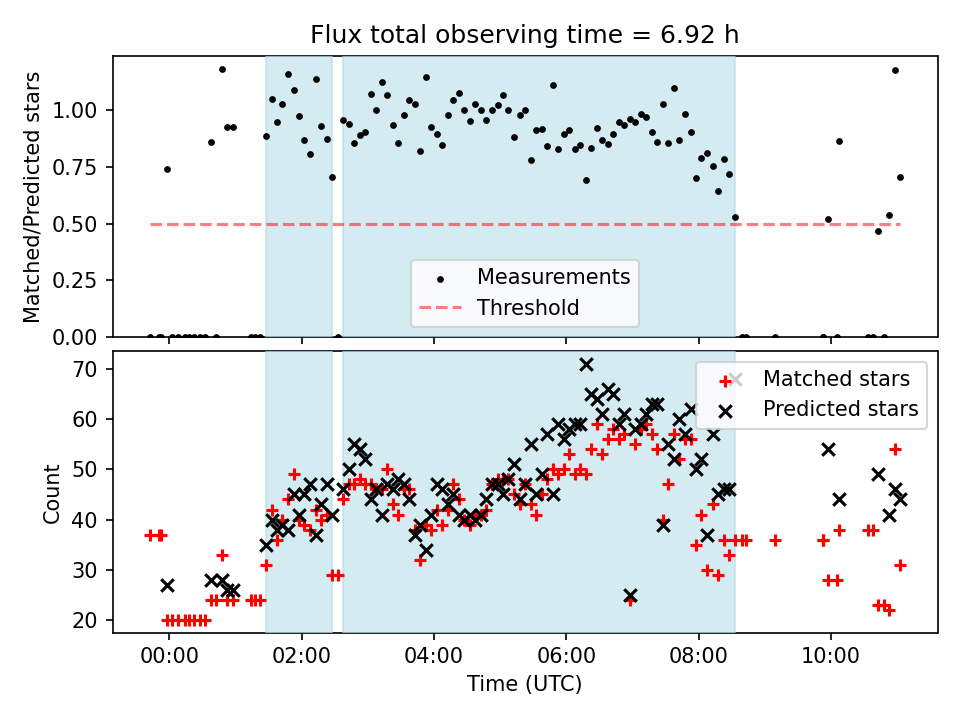 Flux total observing time = 6.92 h

Matched/Predicted stars

1.00
0.75
0.50
0.25
0.00

Measurements
Threshold

Count

70
60
50
40
30
20

Matched stars
Predicted stars

00:00
02:00
04:00
06:00
08:00
10:00

Time (UTC)